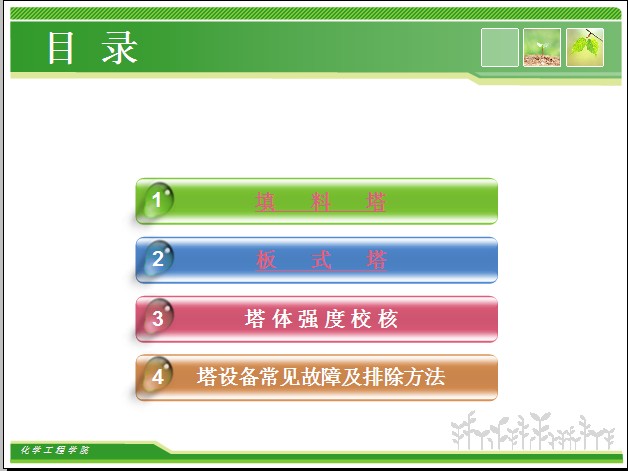 目 录

1 填 料 塔

2 板 式 塔

3 塔体强度校核

4 塔设备常见故障及排除方法

化学工程学院